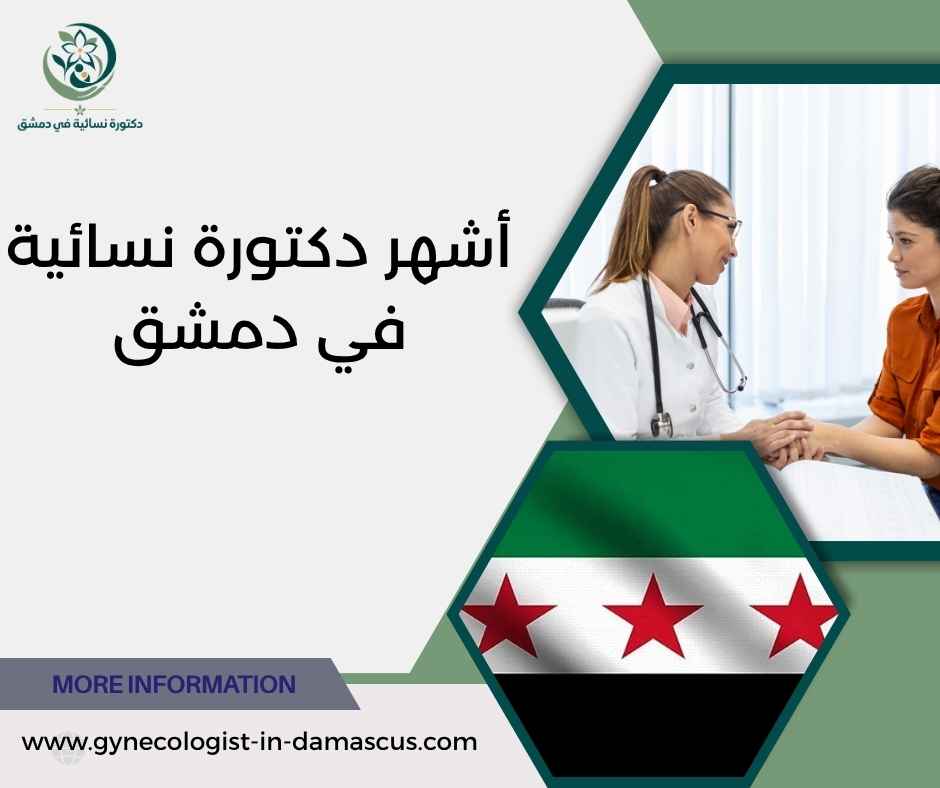 دكتورة نسائية في دمشق

أشهر دكتورة نسائية في دمشق

MORE INFORMATION

www.gynecologist-in-damascus.com